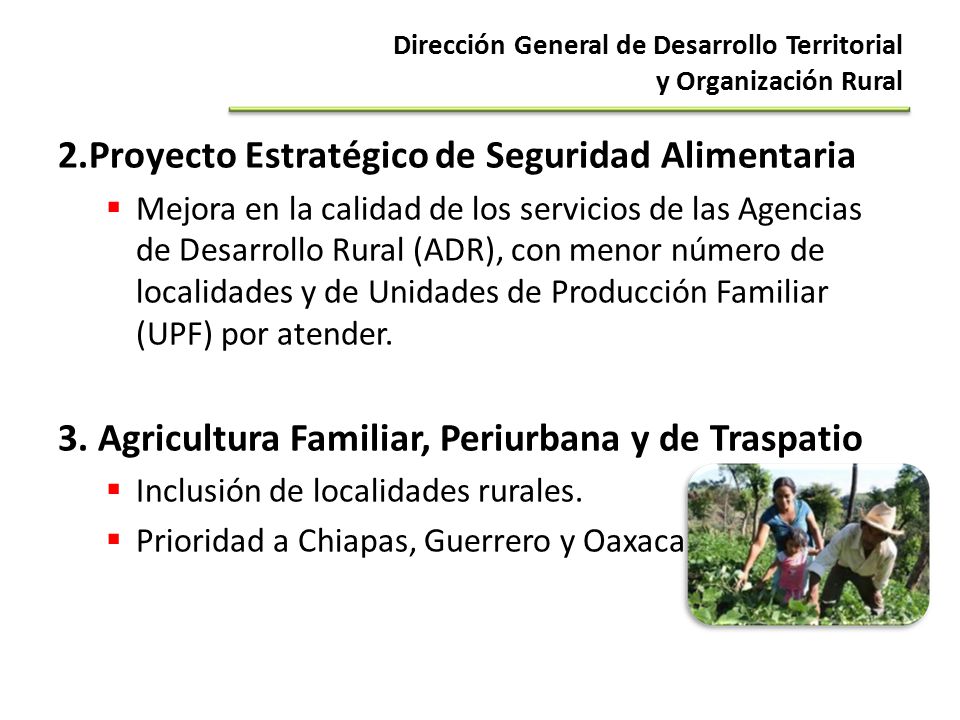 Dirección General de Desarrollo Territorial y Organización Rural

2.Proyecto Estratégico de Seguridad Alimentaria

▪ Mejora en la calidad de los servicios de las Agencias de Desarrollo Rural (ADR), con menor número de localidades y de Unidades de Producción Familiar (UPF) por atender.

3. Agricultura Familiar, Periurbana y de Traspatio

▪ Inclusión de localidades rurales.

▪ Prioridad a Chiapas, Guerrero y Oaxaca